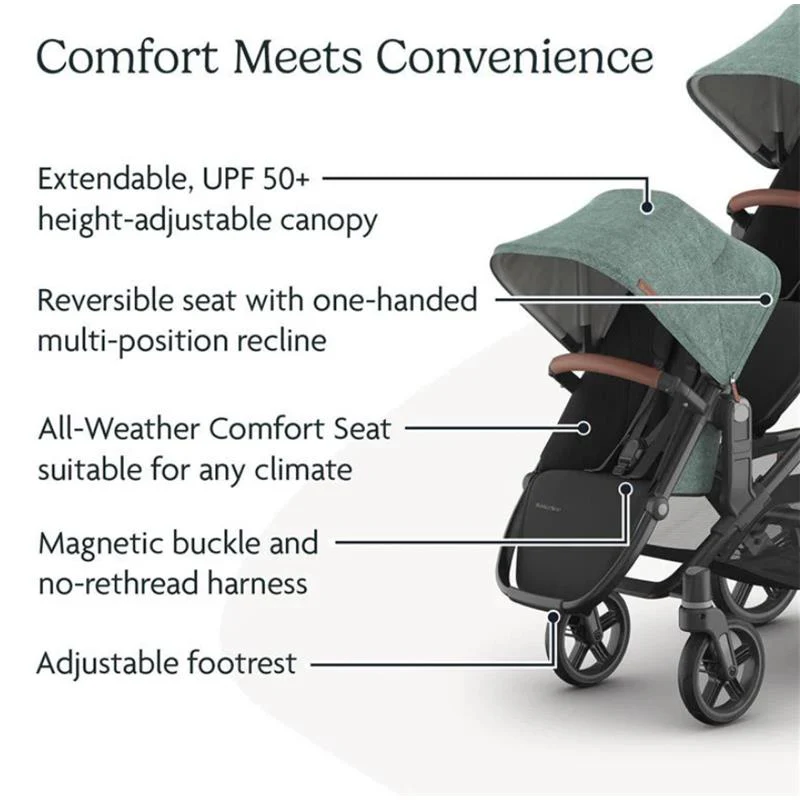 Comfort Meets Convenience

Extendable, UPF 50+ height-adjustable canopy

Reversible seat with one-handed multi-position recline

All-Weather Comfort Seat suitable for any climate

Magnetic buckle and no-rethread harness

Adjustable footrest